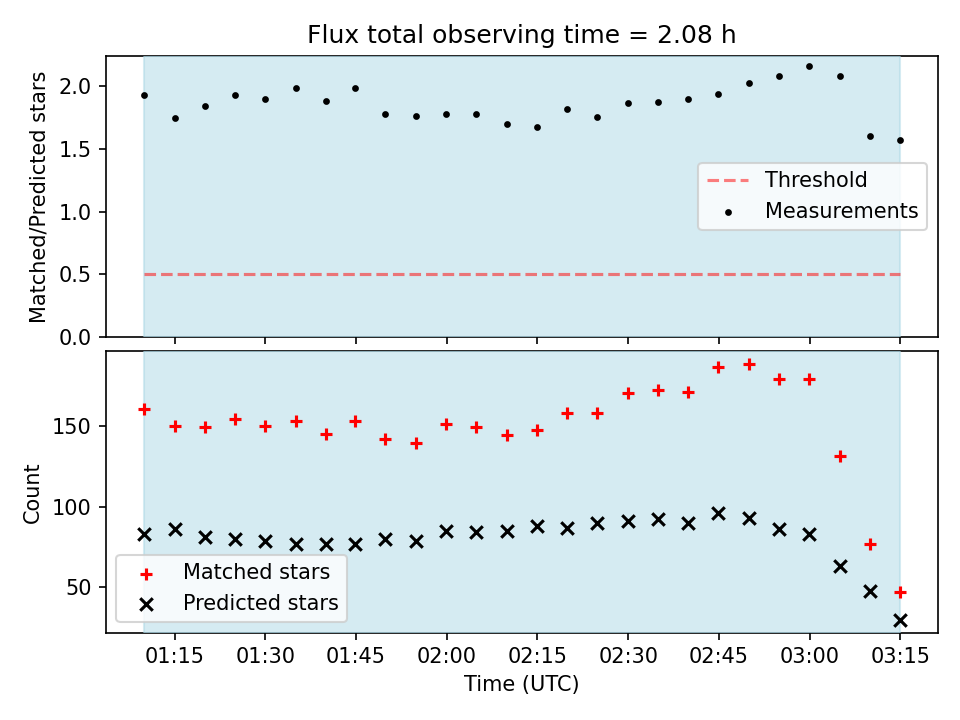 Flux total observing time = 2.08 h

Matched/Predicted stars

2.0
1.5
1.0
0.5
0.0

Threshold
Measurements

Count

150
100
50

Matched stars
Predicted stars

01:15 01:30 01:45 02:00 02:15 02:30 02:45 03:00 03:15

Time (UTC)